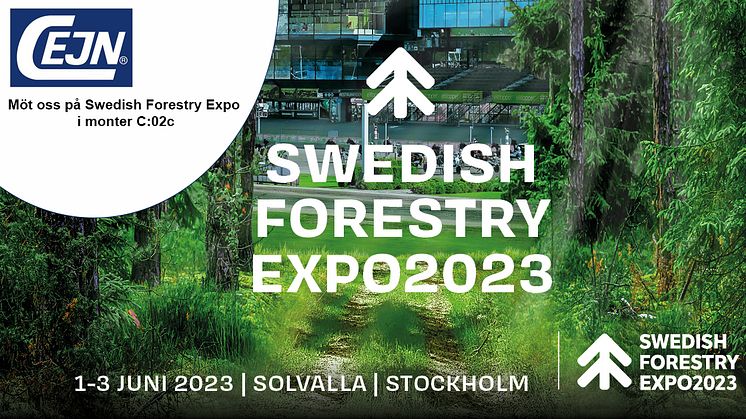 CEJN®

Möt oss på Swedish Forestry Expo i monter C:02c

SWEDISH FORESTRY EXPO2023

1-3 JUNI 2023 | SOLVALLA | STOCKHOLM

SWEDISH FORESTRY EXPO2023